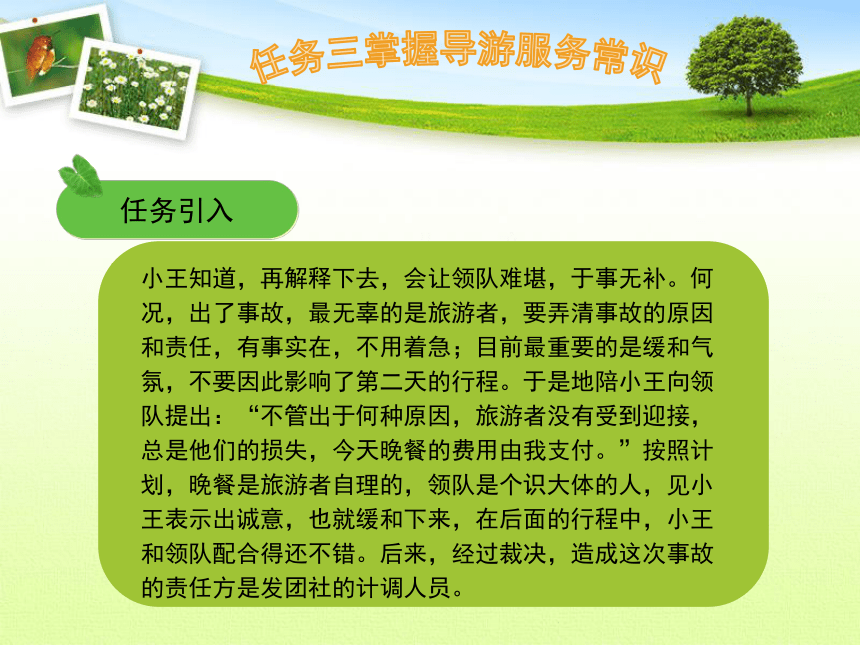 任务三掌握导游服务常识

任务引入

小王知道，再解释下去，会让领队难堪，于事无补。何况，出了事故，最无辜的是旅游者，要弄清事故的原因和责任，有事实在，不用着急；目前最重要的是缓和气氛，不要因此影响了第二天的行程。于是地陪小王向领队提出：“不管出于何种原因，旅游者没有受到迎接，总是他们的损失，今天晚餐的费用由我支付。”按照计划，晚餐是旅游者自理的，领队是个识大体的人，见小王表示出诚意，也就缓和下来，在后面的行程中，小王和领队配合得还不错。后来，经过裁决，造成这次事故的责任方是发团社的计调人员。